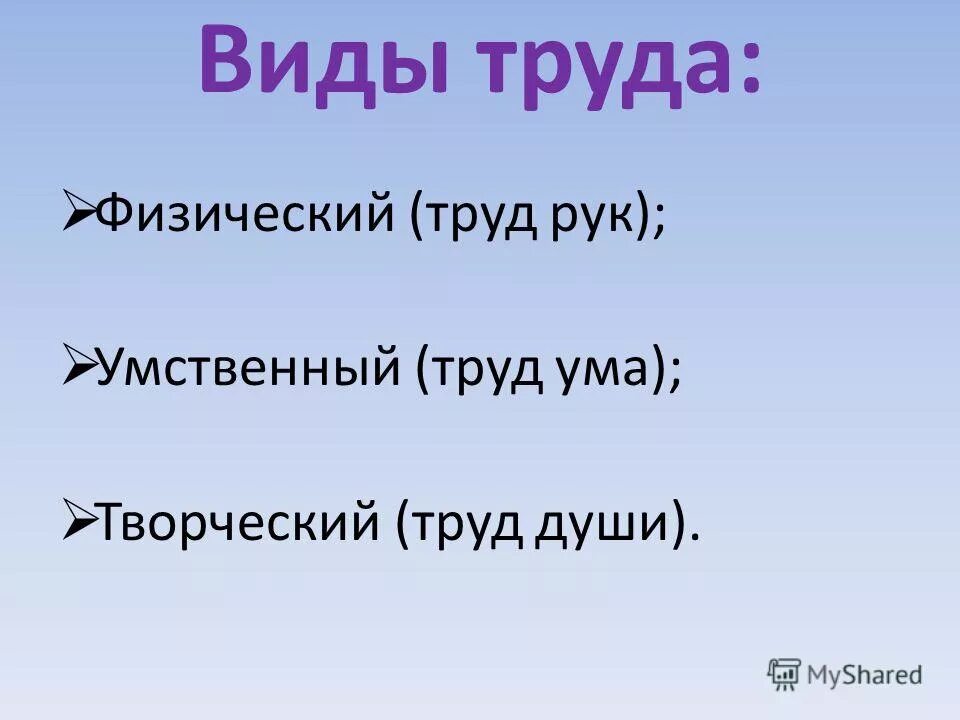 Виды труда:

➢Физический (труд рук);

➢Умственный (труд ума);

➢Творческий (труд души).

MyShared